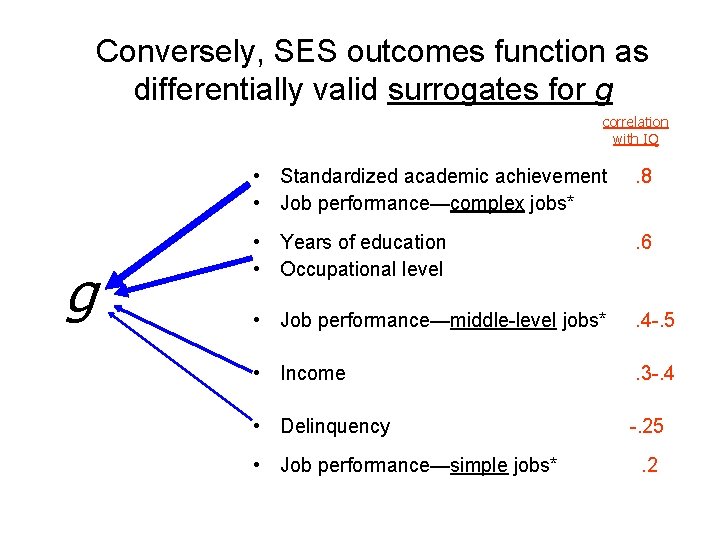 Conversely, SES outcomes function as differentially valid surrogates for g

correlation with IQ

g

- Standardized academic achievement .8
- Job performance—complex jobs*

- Years of education .6
- Occupational level

- Job performance—middle-level jobs* .4-.5

- Income .3-.4

- Delinquency -.25

- Job performance—simple jobs* .2